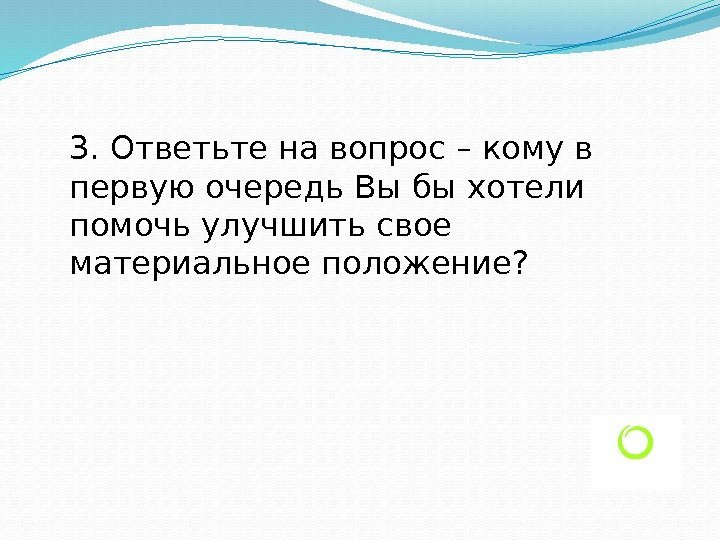 3. Ответьте на вопрос – кому в первую очередь Вы бы хотели помочь улучшить свое материальное положение?